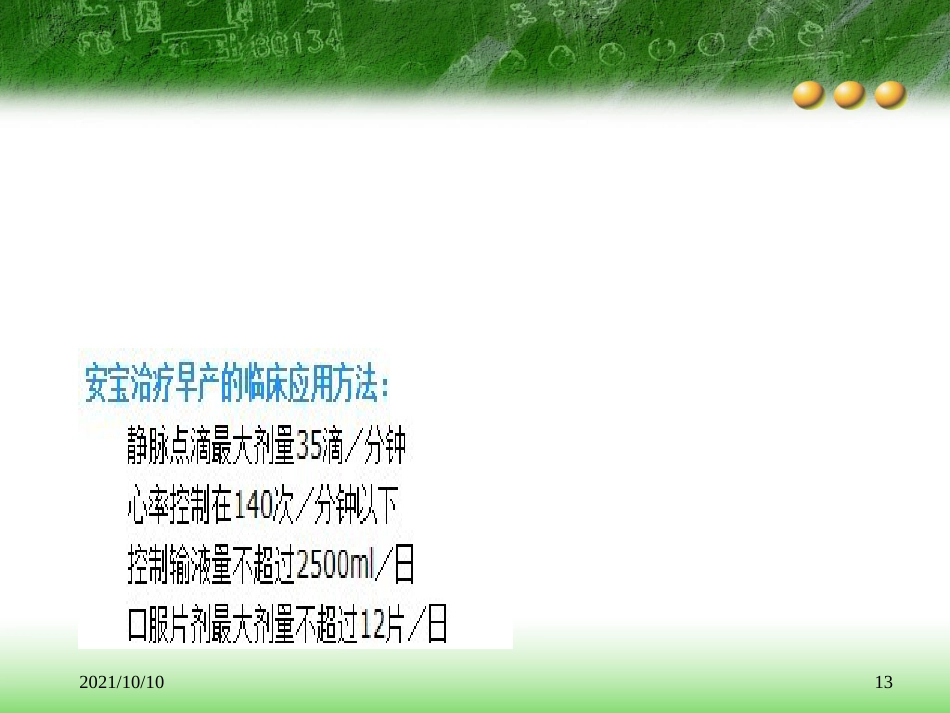 安宝治疗早产的临床应用方法：

静脉点滴最大剂量35滴／分钟

心率控制在140次／分钟以下

控制输液量不超过2500ml／日

口服片剂最大剂量不超过12片／日

2021/10/10

13